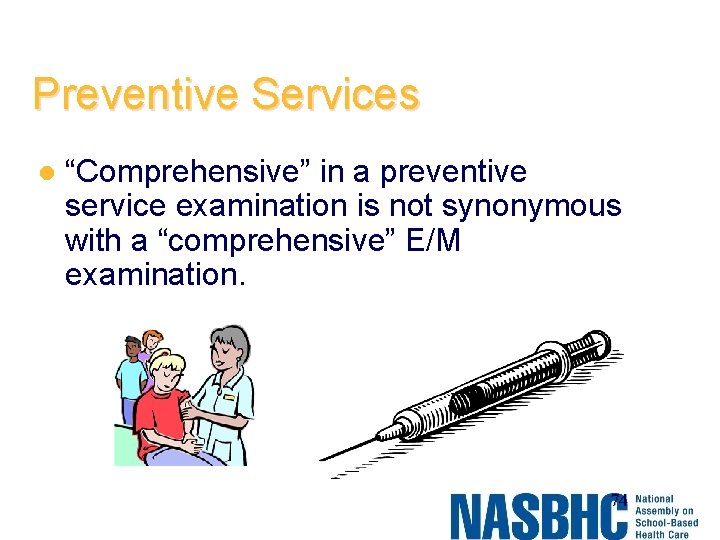 Preventive Services

• "Comprehensive" in a preventive service examination is not synonymous with a "comprehensive" E/M examination.

74

NASBHC National Assembly on School-Based Health Care